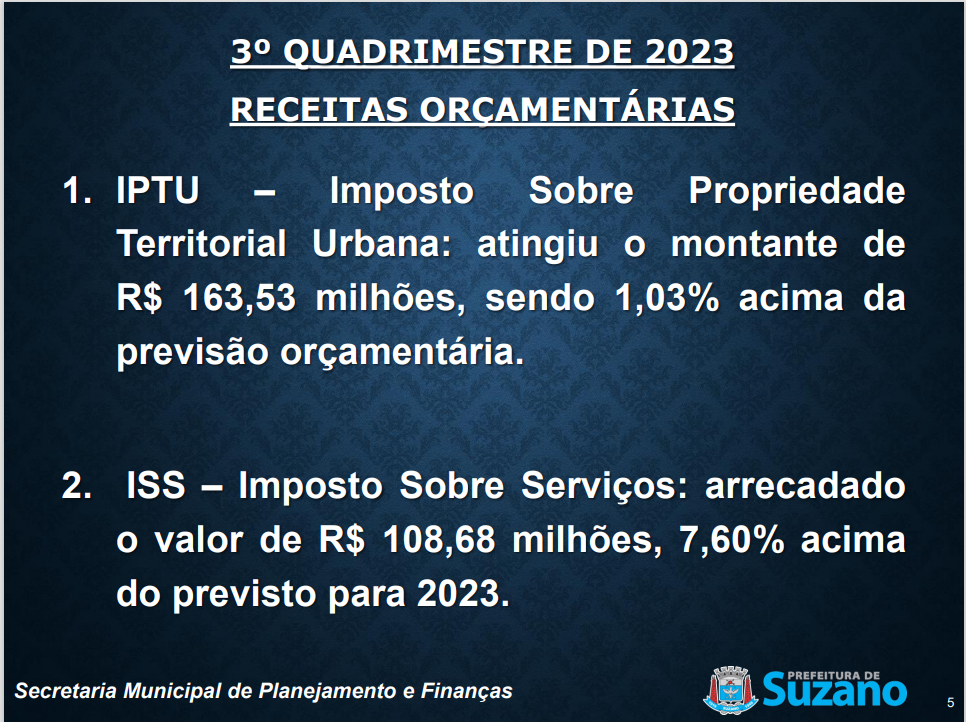 3º QUADRIMESTRE DE 2023
RECEITAS ORÇAMENTÁRIAS

1. IPTU – Imposto Sobre Propriedade Territorial Urbana: atingiu o montante de R$ 163,53 milhões, sendo 1,03% acima da previsão orçamentária.

2. ISS – Imposto Sobre Serviços: arrecadado o valor de R$ 108,68 milhões, 7,60% acima do previsto para 2023.

Secretaria Municipal de Planejamento e Finanças

PREFEITURA DE
Suzano

5